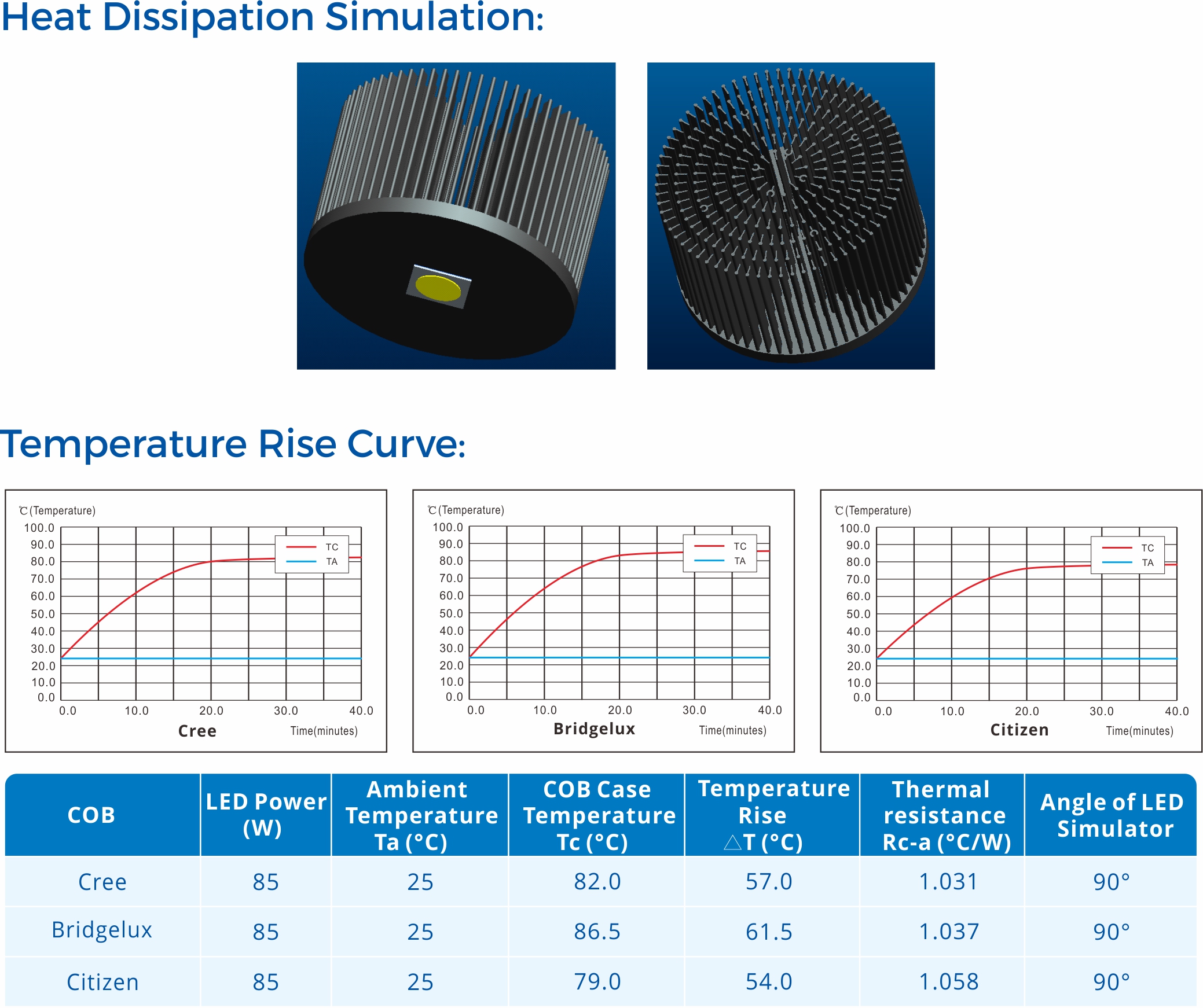 Heat Dissipation Simulation:

Temperature Rise Curve:

℃(Temperature)
100.0
90.0
80.0
70.0
60.0
50.0
40.0
30.0
20.0
10.0
0.0
TC
TA
0.0 10.0 20.0 30.0 40.0
Cree
Time(minutes)

℃(Temperature)
100.0
90.0
80.0
70.0
60.0
50.0
40.0
30.0
20.0
10.0
0.0
TC
TA
0.0 10.0 20.0 30.0 40.0
Bridgelux
Time(minutes)

℃(Temperature)
100.0
90.0
80.0
70.0
60.0
50.0
40.0
30.0
20.0
10.0
0.0
TC
TA
0.0 10.0 20.0 30.0 40.0
Citizen
Time(minutes)

| COB | LED Power (W) | Ambient Temperature Ta (°C) | COB Case Temperature Tc (°C) | Temperature Rise △T (°C) | Thermal resistance Rc-a (°C/W) | Angle of LED Simulator |
|---|---|---|---|---|---|---|
| Cree | 85 | 25 | 82.0 | 57.0 | 1.031 | 90° |
| Bridgelux | 85 | 25 | 86.5 | 61.5 | 1.037 | 90° |
| Citizen | 85 | 25 | 79.0 | 54.0 | 1.058 | 90° |